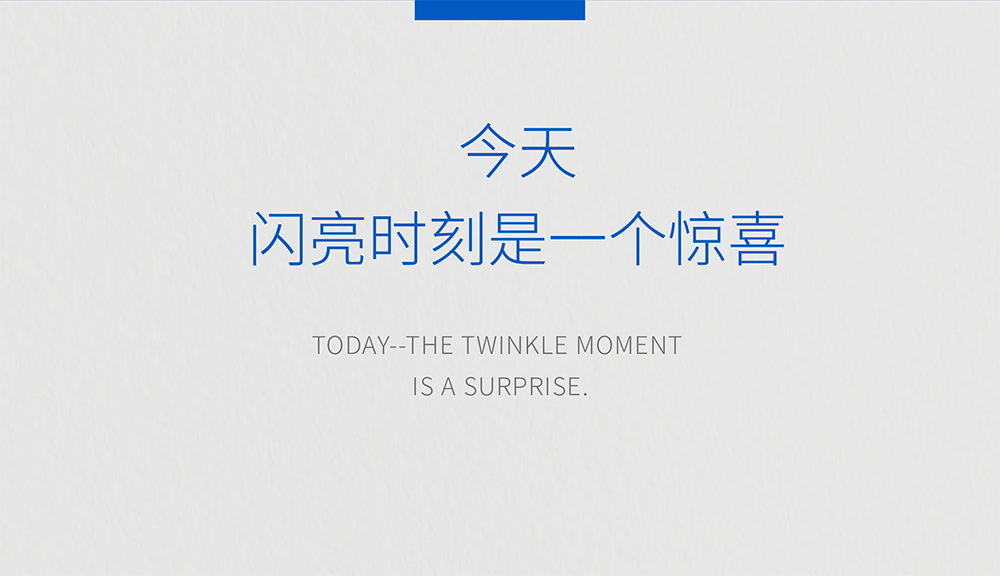 今天
闪亮时刻是一个惊喜

TODAY--THE TWINKLE MOMENT
IS A SURPRISE.